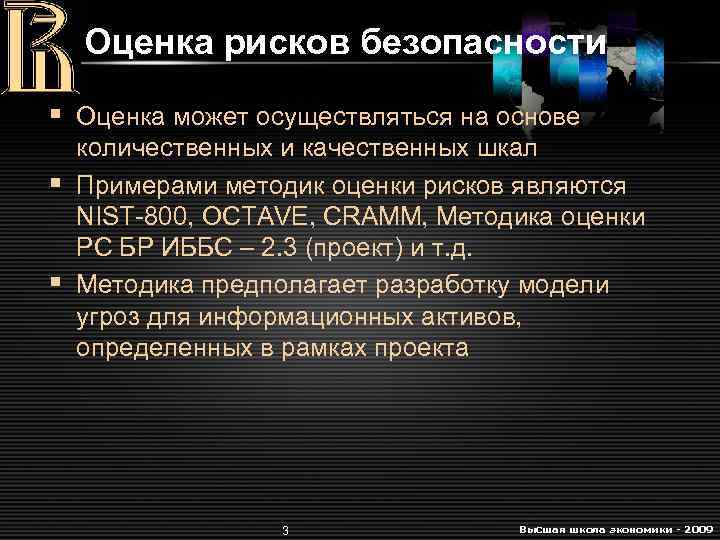 Оценка рисков безопасности

▪ Оценка может осуществляться на основе количественных и качественных шкал

▪ Примерами методик оценки рисков являются NIST-800, OCTAVE, CRAMM, Методика оценки РС БР ИББС – 2.3 (проект) и т.д.

▪ Методика предполагает разработку модели угроз для информационных активов, определенных в рамках проекта

3

Высшая школа экономики - 2009